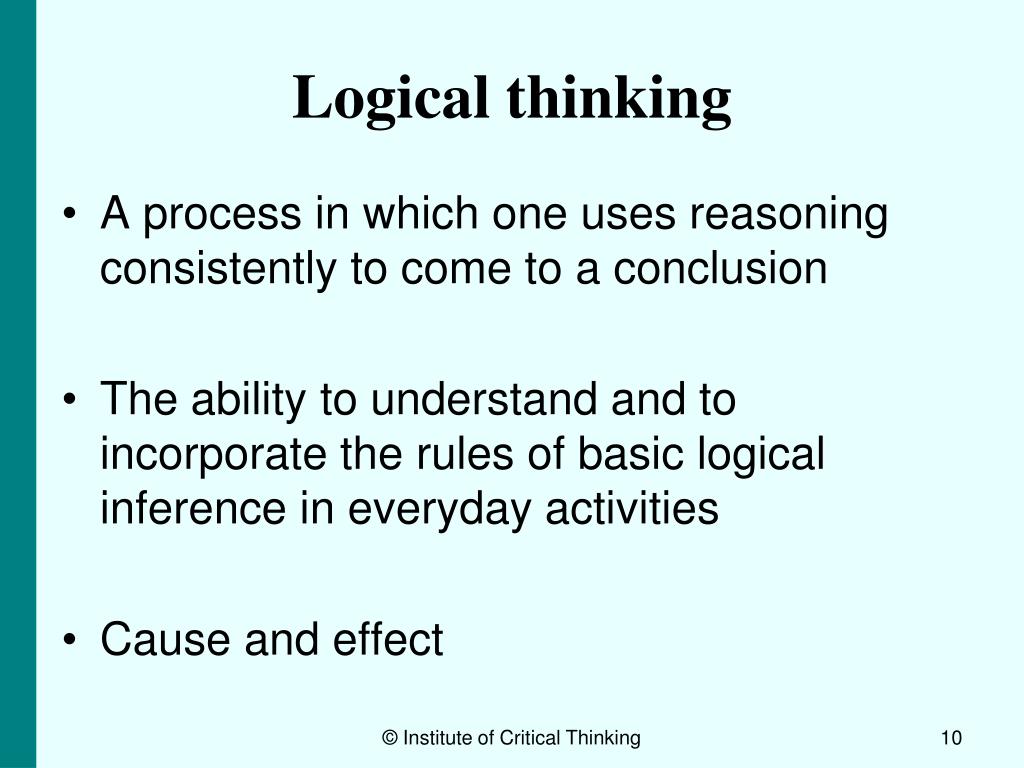 Logical thinking

• A process in which one uses reasoning consistently to come to a conclusion

• The ability to understand and to incorporate the rules of basic logical inference in everyday activities

• Cause and effect

© Institute of Critical Thinking

10